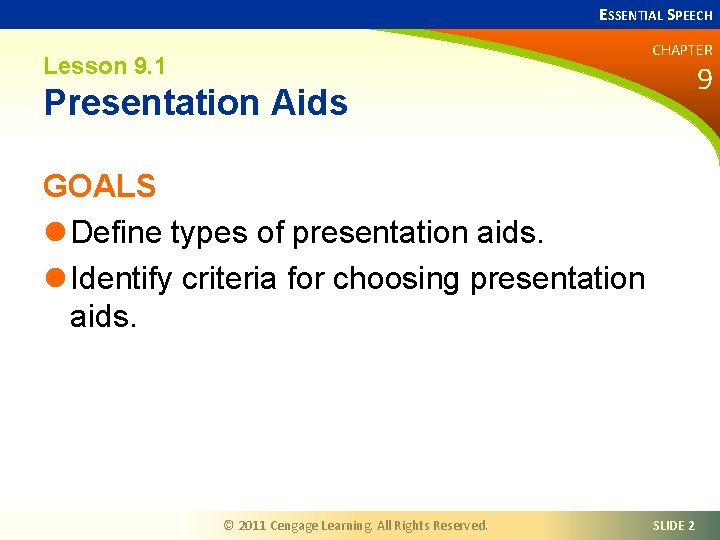 ESSENTIAL SPEECH

CHAPTER
9

Lesson 9.1
Presentation Aids

GOALS

Define types of presentation aids.
Identify criteria for choosing presentation aids.

© 2011 Cengage Learning. All Rights Reserved.

SLIDE 2